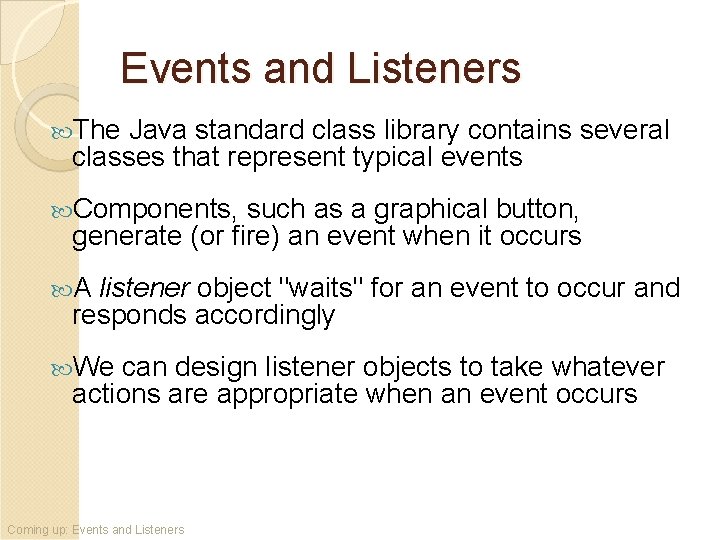 Events and Listeners

The Java standard class library contains several classes that represent typical events

Components, such as a graphical button, generate (or fire) an event when it occurs

A listener object "waits" for an event to occur and responds accordingly

We can design listener objects to take whatever actions are appropriate when an event occurs

Coming up: Events and Listeners